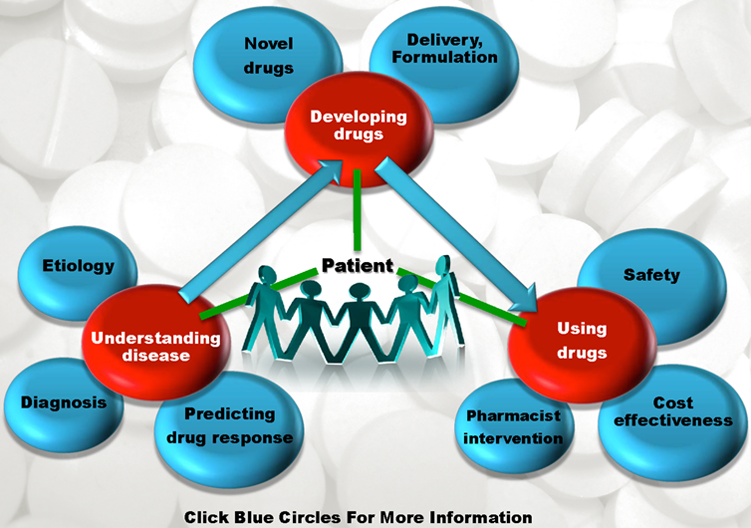 Novel drugs

Delivery, Formulation

Developing drugs

Etiology

Patient

Safety

Understanding disease

Using drugs

Diagnosis

Predicting drug response

Pharmacist intervention

Cost effectiveness

Click Blue Circles For More Information